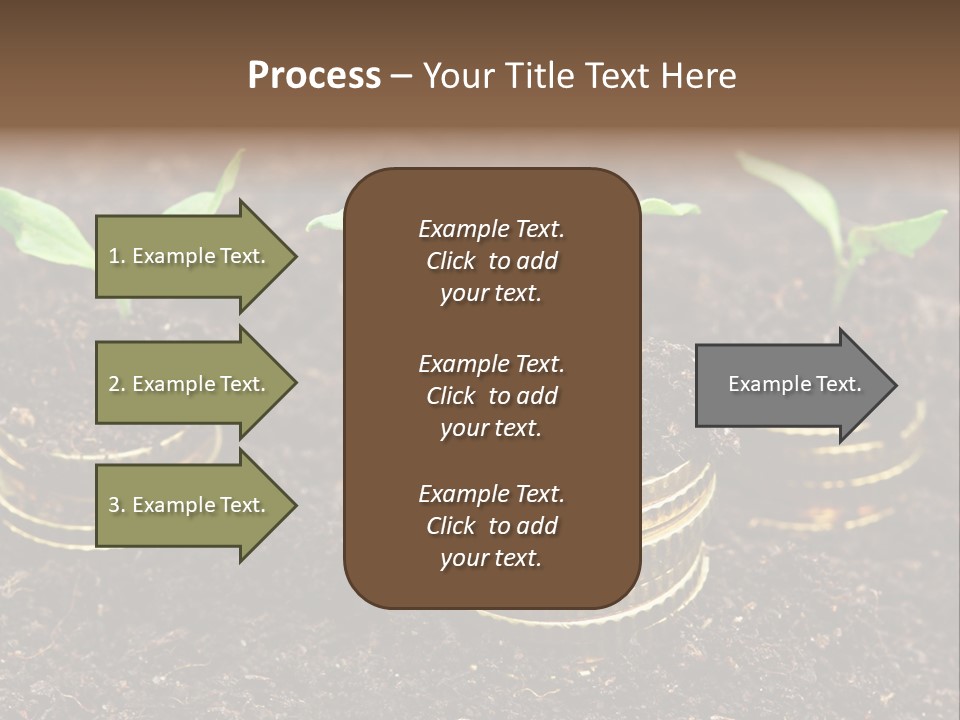 Process – Your Title Text Here

1. Example Text.

2. Example Text.

3. Example Text.

Example Text. Click to add your text.

Example Text. Click to add your text.

Example Text. Click to add your text.

Example Text.